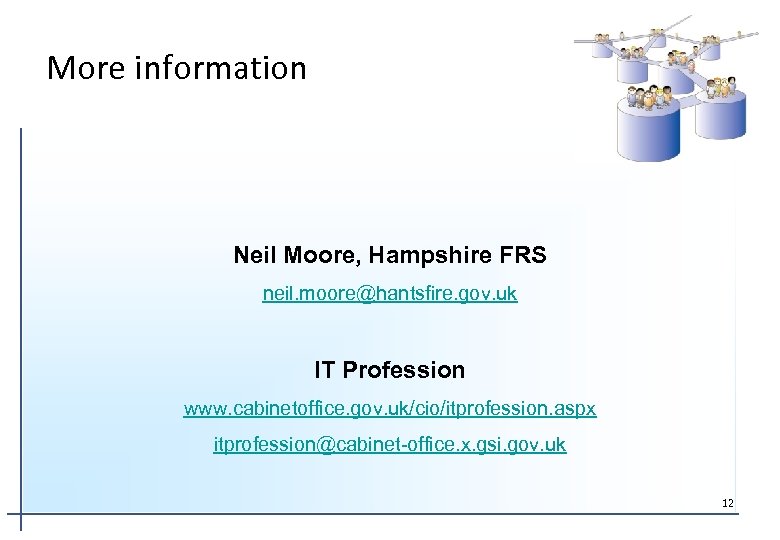 More information

Neil Moore, Hampshire FRS

neil.moore@hantsfire.gov.uk

IT Profession

www.cabinetoffice.gov.uk/cio/itprofession.aspx

itprofession@cabinet-office.x.gsi.gov.uk

12